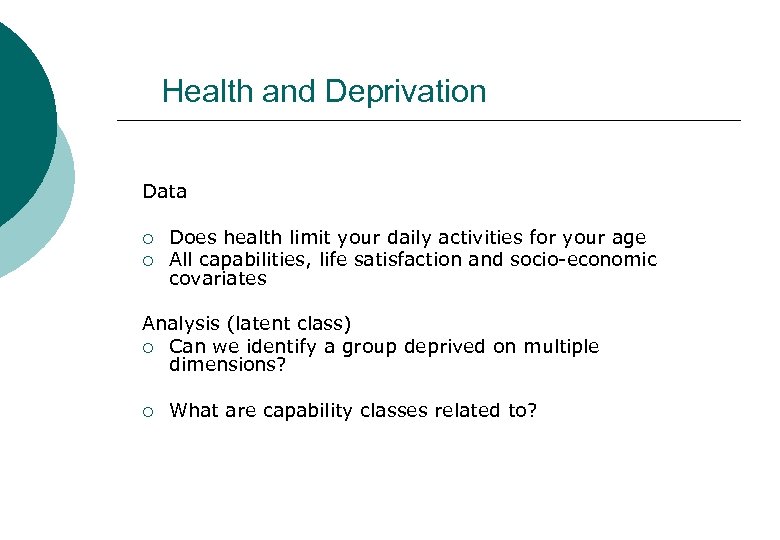 Health and Deprivation

Data

○ Does health limit your daily activities for your age
○ All capabilities, life satisfaction and socio-economic covariates

Analysis (latent class)
○ Can we identify a group deprived on multiple dimensions?

○ What are capability classes related to?